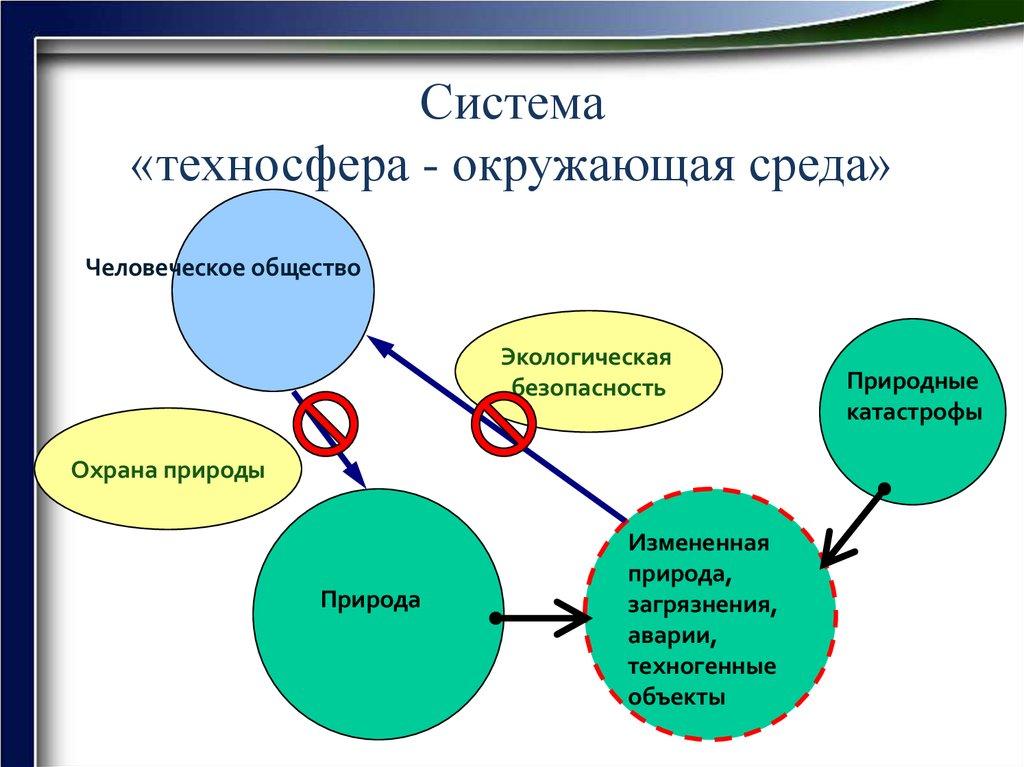 Система
«техносфера - окружающая среда»

Человеческое общество

Экологическая безопасность

Природные катастрофы

Охрана природы

Природа

Измененная природа, загрязнения, аварии, техногенные объекты